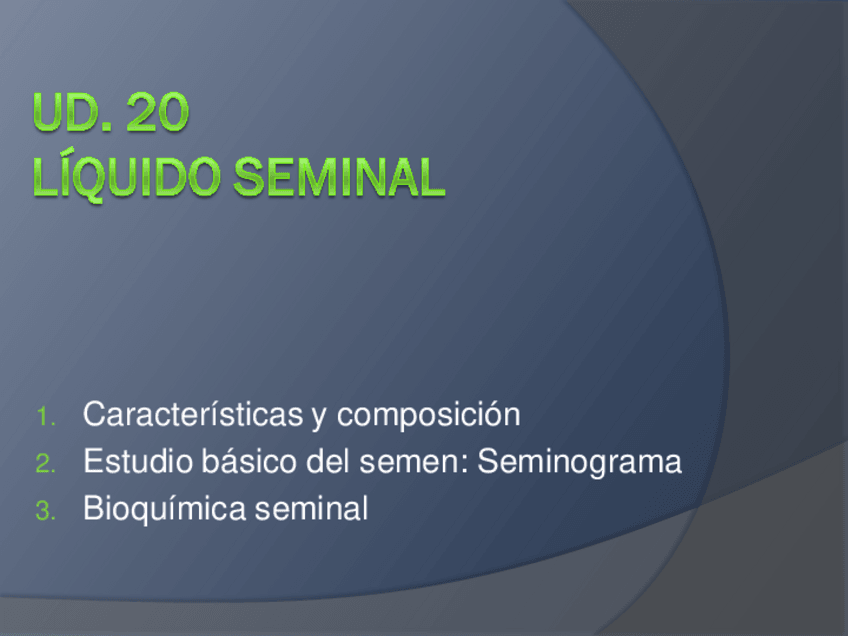 UD. 20
LÍQUIDO SEMINAL

1. Características y composición
2. Estudio básico del semen: Seminograma
3. Bioquímica seminal